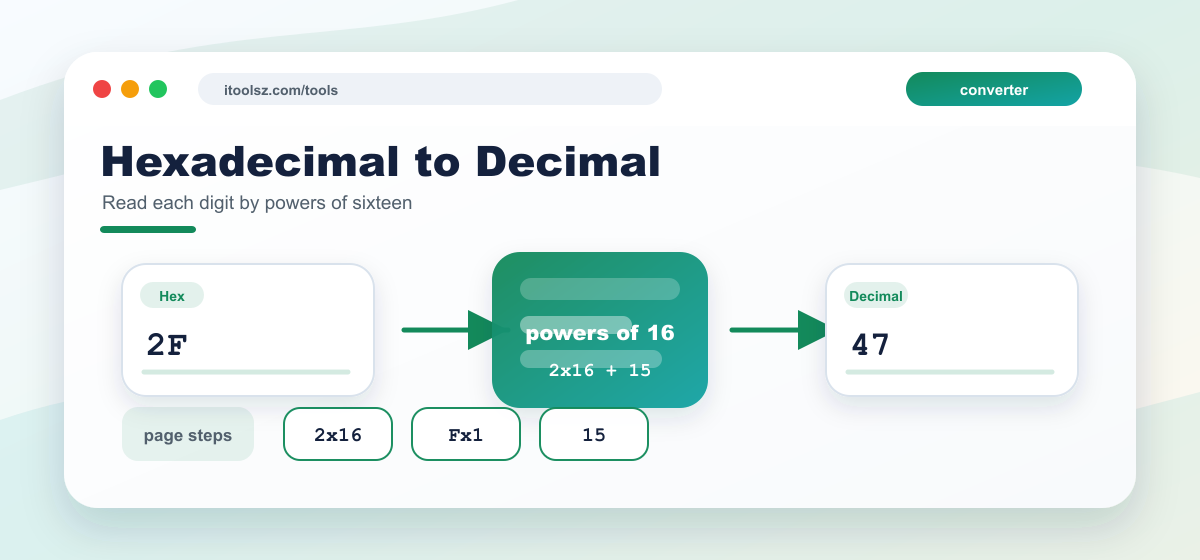 itoolsz.com/tools

converter

Hexadecimal to Decimal

Read each digit by powers of sixteen

Hex

2F

powers of 16

2x16 + 15

Decimal

47

page steps

2x16

Fx1

15